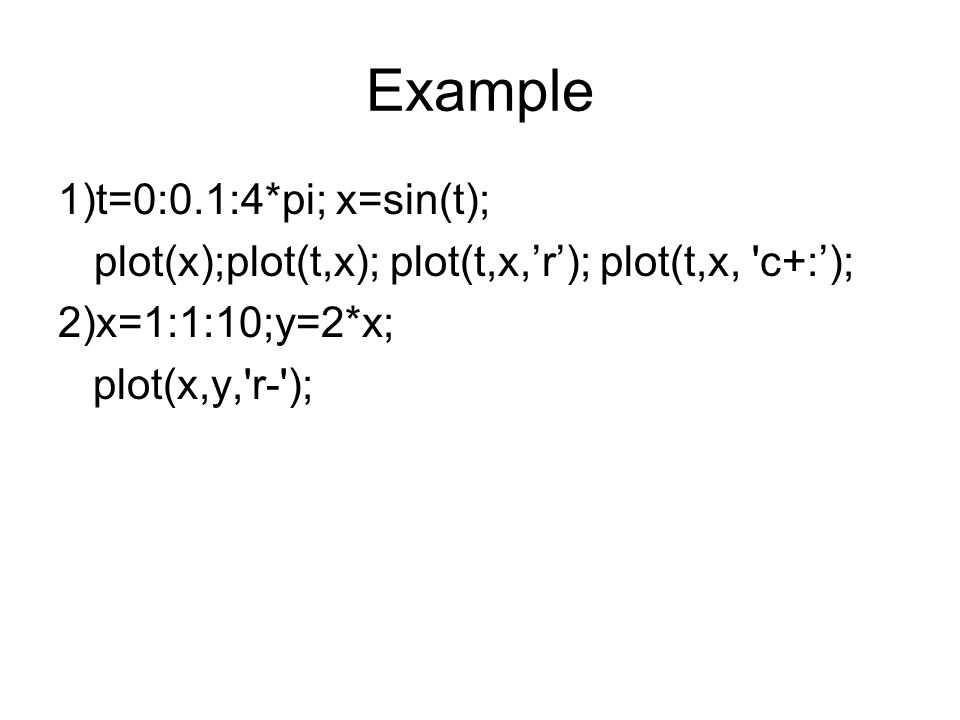 Example

1)t=0:0.1:4*pi; x=sin(t);
plot(x);plot(t,x); plot(t,x,’r’); plot(t,x, 'c+:’);
2)x=1:1:10;y=2*x;
plot(x,y,'r-');